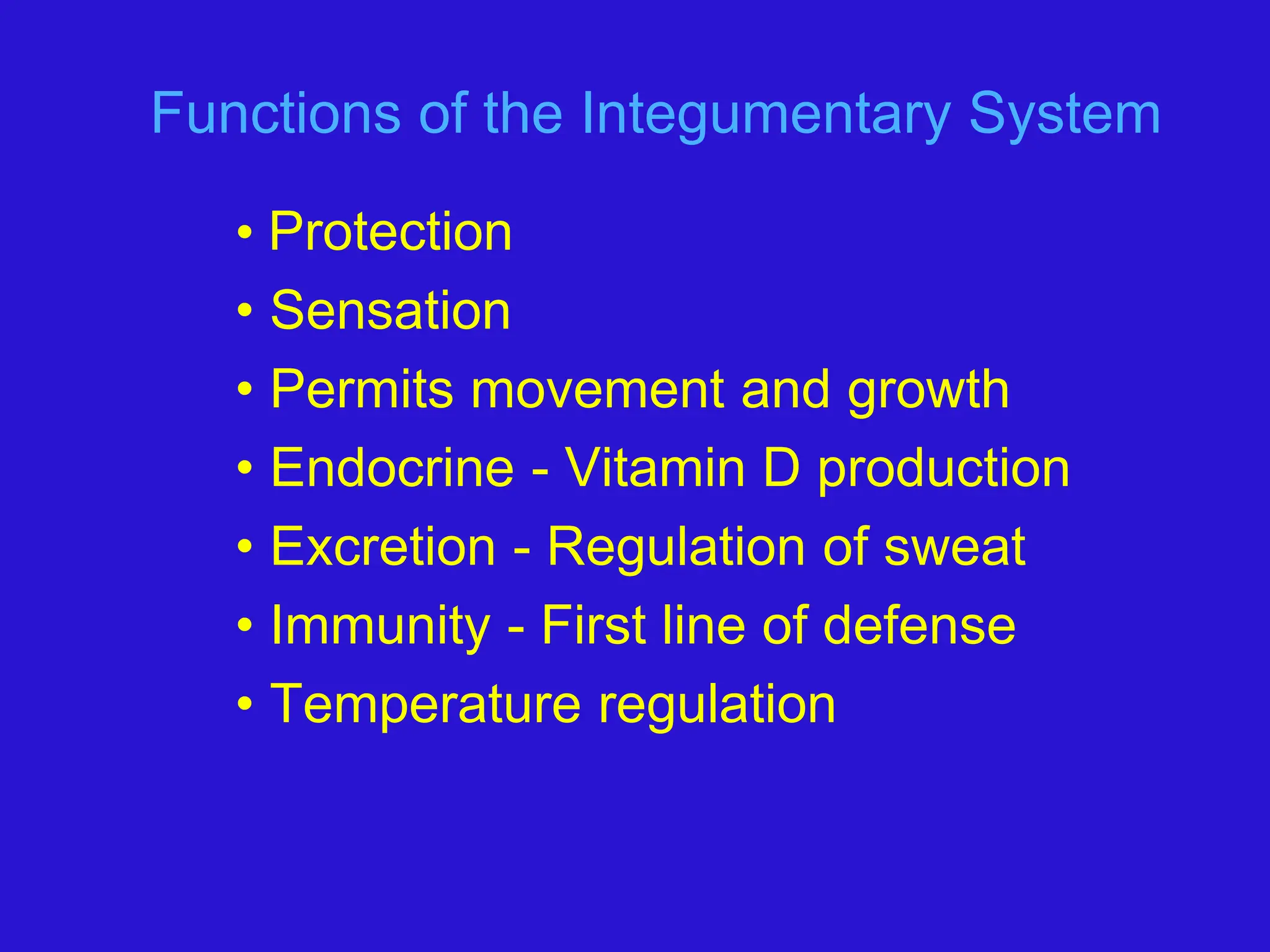 Functions of the Integumentary System

• Protection
• Sensation
• Permits movement and growth
• Endocrine - Vitamin D production
• Excretion - Regulation of sweat
• Immunity - First line of defense
• Temperature regulation